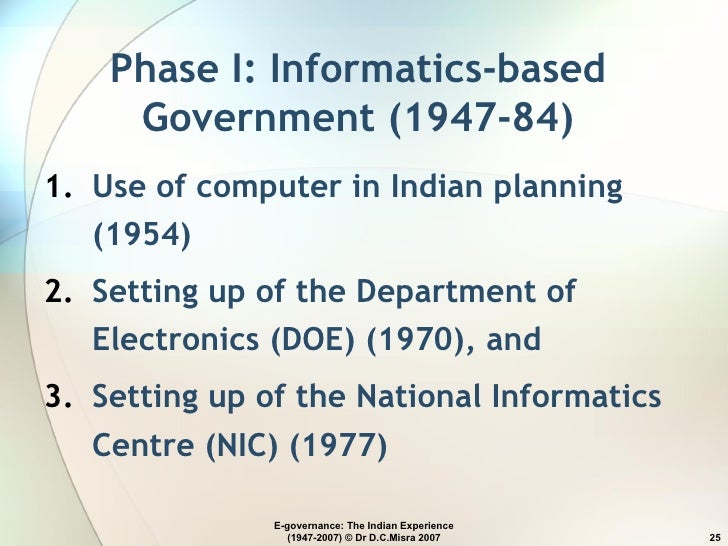 Phase I: Informatics-based Government (1947-84)

1. Use of computer in Indian planning (1954)

2. Setting up of the Department of Electronics (DOE) (1970), and

3. Setting up of the National Informatics Centre (NIC) (1977)

E-governance: The Indian Experience (1947-2007) © Dr D.C.Misra 2007

25